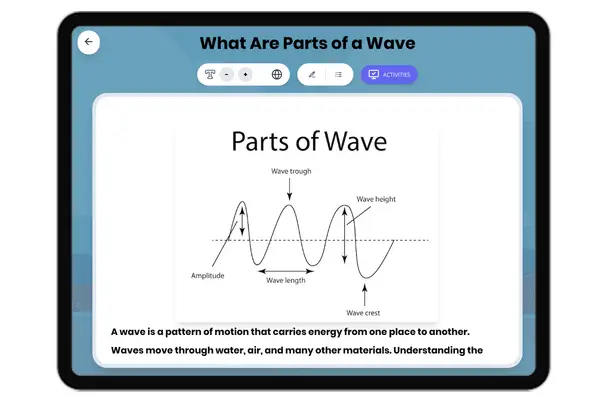 What Are Parts of a Wave

- +

ACTIVITIES

Parts of Wave

Wave trough

Wave height

Amplitude

Wave length

Wave crest

A wave is a pattern of motion that carries energy from one place to another. Waves move through water, air, and many other materials. Understanding the